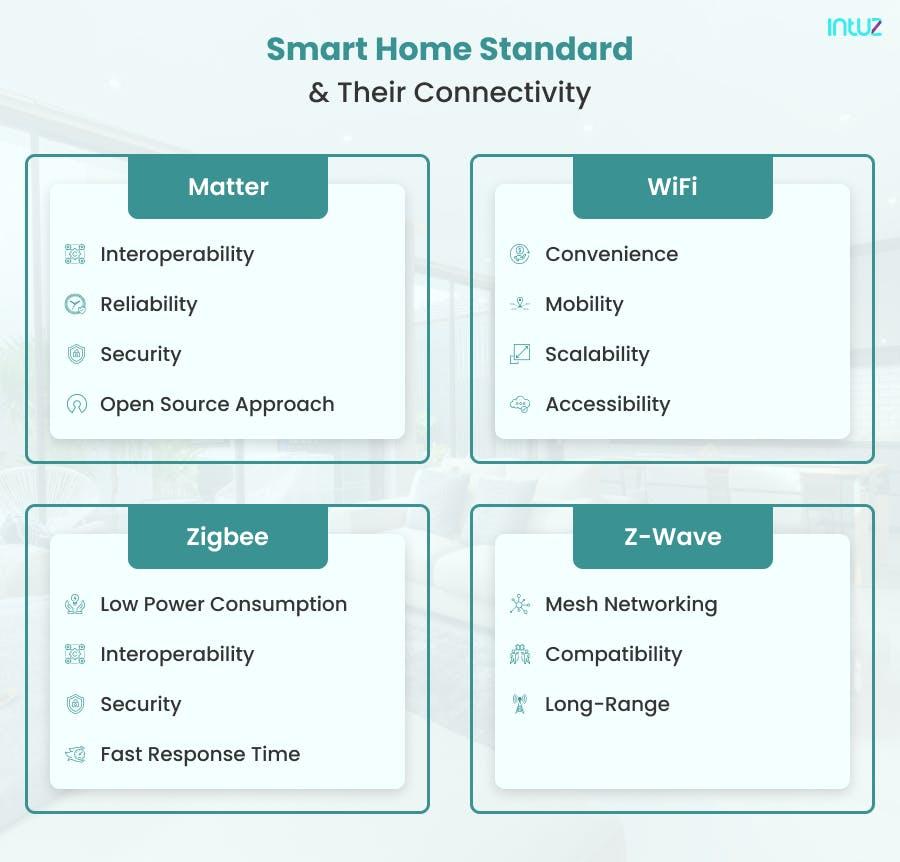 intuz

Smart Home Standard
& Their Connectivity

Matter

Interoperability

Reliability

Security

Open Source Approach

WiFi

Convenience

Mobility

Scalability

Accessibility

Zigbee

Low Power Consumption

Interoperability

Security

Fast Response Time

Z-Wave

Mesh Networking

Compatibility

Long-Range